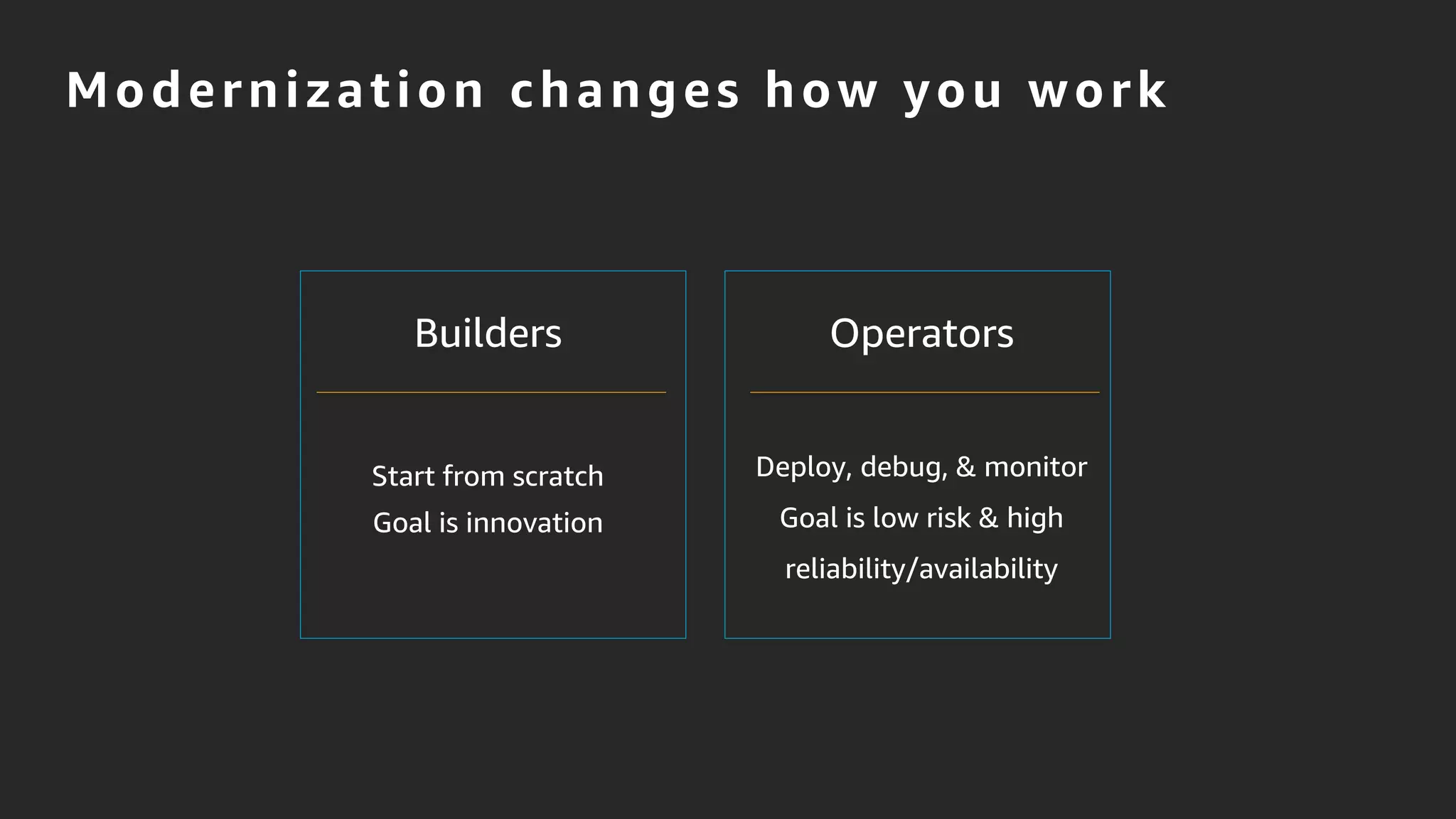 Modernization changes how you work

Builders

Start from scratch
Goal is innovation

Operators

Deploy, debug, & monitor
Goal is low risk & high reliability/availability